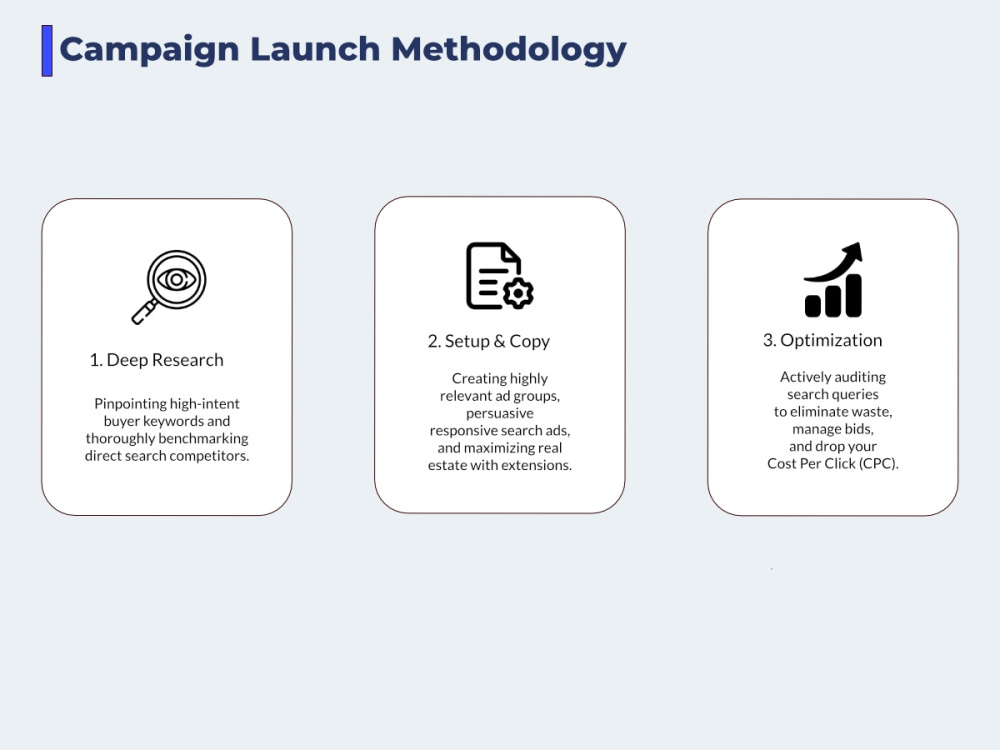 Campaign Launch Methodology

1. Deep Research

Pinpointing high-intent buyer keywords and thoroughly benchmarking direct search competitors.

2. Setup & Copy

Creating highly relevant ad groups, persuasive responsive search ads, and maximizing real estate with extensions.

3. Optimization

Actively auditing search queries to eliminate waste, manage bids, and drop your Cost Per Click (CPC).